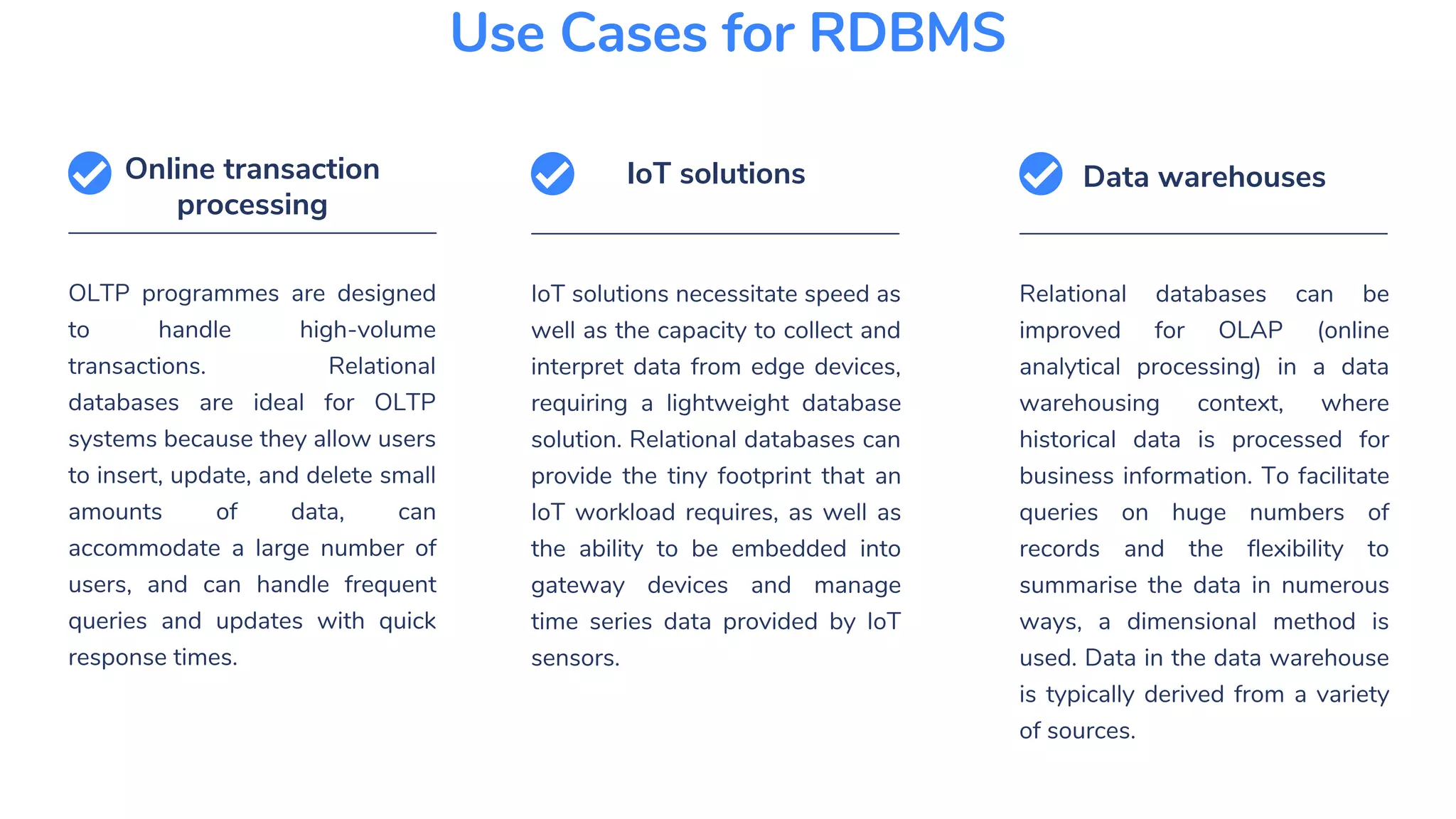 Use Cases for RDBMS

Online transaction processing

OLTP programmes are designed to handle high-volume transactions. Relational databases are ideal for OLTP systems because they allow users to insert, update, and delete small amounts of data, can accommodate a large number of users, and can handle frequent queries and updates with quick response times.

IoT solutions

IoT solutions necessitate speed as well as the capacity to collect and interpret data from edge devices, requiring a lightweight database solution. Relational databases can provide the tiny footprint that an IoT workload requires, as well as the ability to be embedded into gateway devices and manage time series data provided by IoT sensors.

Data warehouses

Relational databases can be improved for OLAP (online analytical processing) in a data warehousing context, where historical data is processed for business information. To facilitate queries on huge numbers of records and the flexibility to summarise the data in numerous ways, a dimensional method is used. Data in the data warehouse is typically derived from a variety of sources.